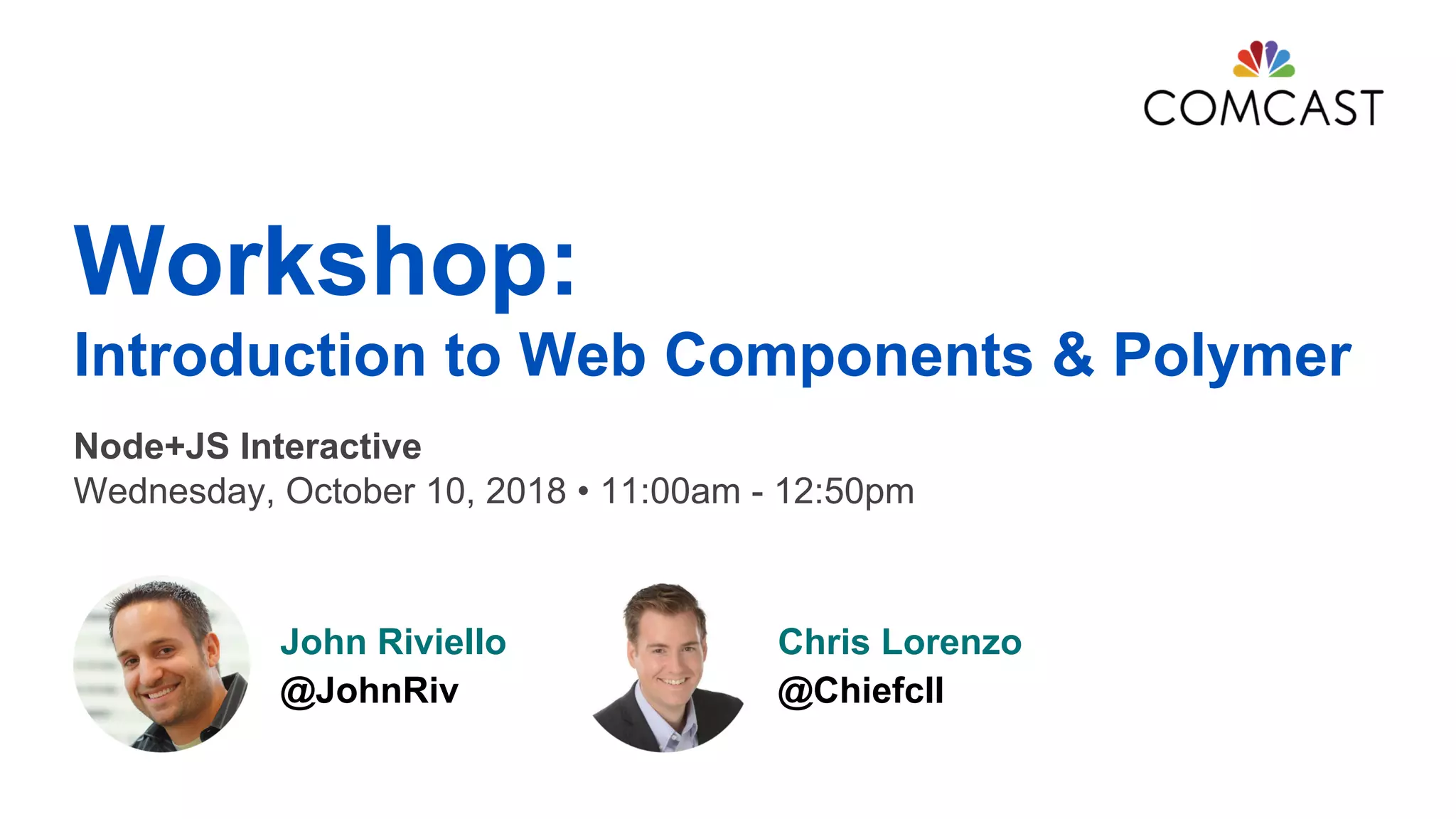 COMCAST

Workshop:
Introduction to Web Components & Polymer

Node+JS Interactive
Wednesday, October 10, 2018 • 11:00am - 12:50pm

John Riviello
@JohnRiv

Chris Lorenzo
@Chiefcll